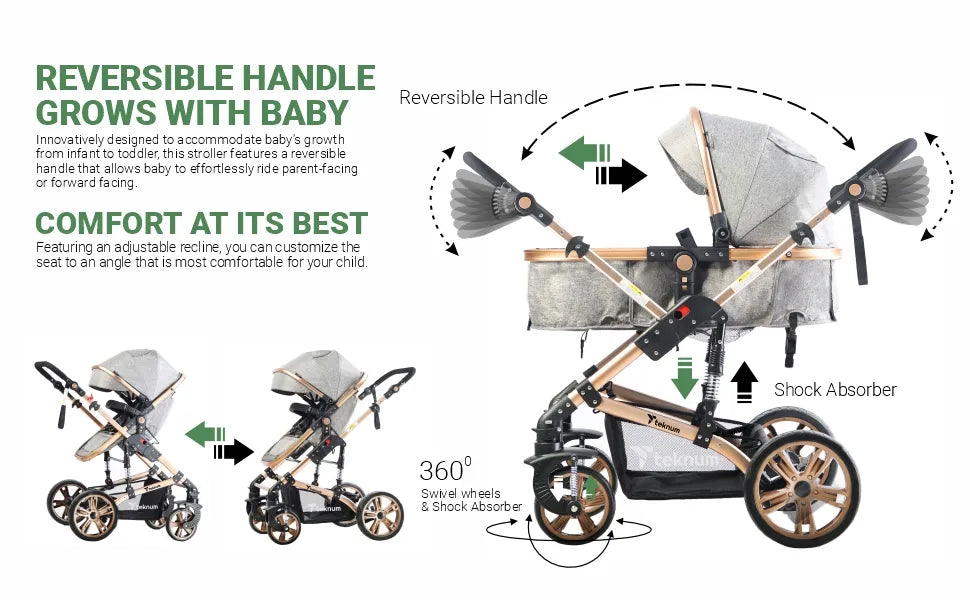 REVERSIBLE HANDLE GROWS WITH BABY
Innovatively designed to accommodate baby's growth from infant to toddler, this stroller features a reversible handle that allows baby to effortlessly ride parent-facing or forward facing.

COMFORT AT ITS BEST
Featuring an adjustable recline, you can customize the seat to an angle that is most comfortable for your child.

Reversible Handle

Shock Absorber

$360^0$
Swivel wheels & Shock Absorber

teknum

teknum

teknum